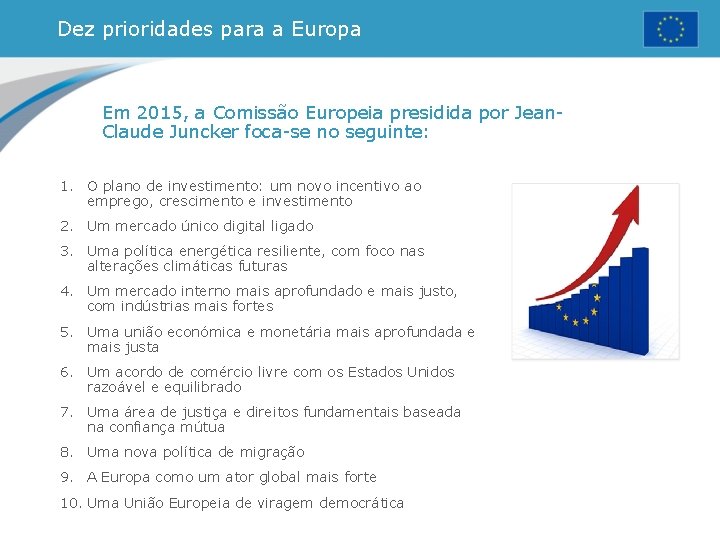 Dez prioridades para a Europa

Em 2015, a Comissão Europeia presidida por Jean-Claude Juncker foca-se no seguinte:

1. O plano de investimento: um novo incentivo ao emprego, crescimento e investimento
2. Um mercado único digital ligado
3. Uma política energética resiliente, com foco nas alterações climáticas futuras
4. Um mercado interno mais aprofundado e mais justo, com indústrias mais fortes
5. Uma união económica e monetária mais aprofundada e mais justa
6. Um acordo de comércio livre com os Estados Unidos razoável e equilibrado
7. Uma área de justiça e direitos fundamentais baseada na confiança mútua
8. Uma nova política de migração
9. A Europa como um ator global mais forte
10. Uma União Europeia de viragem democrática